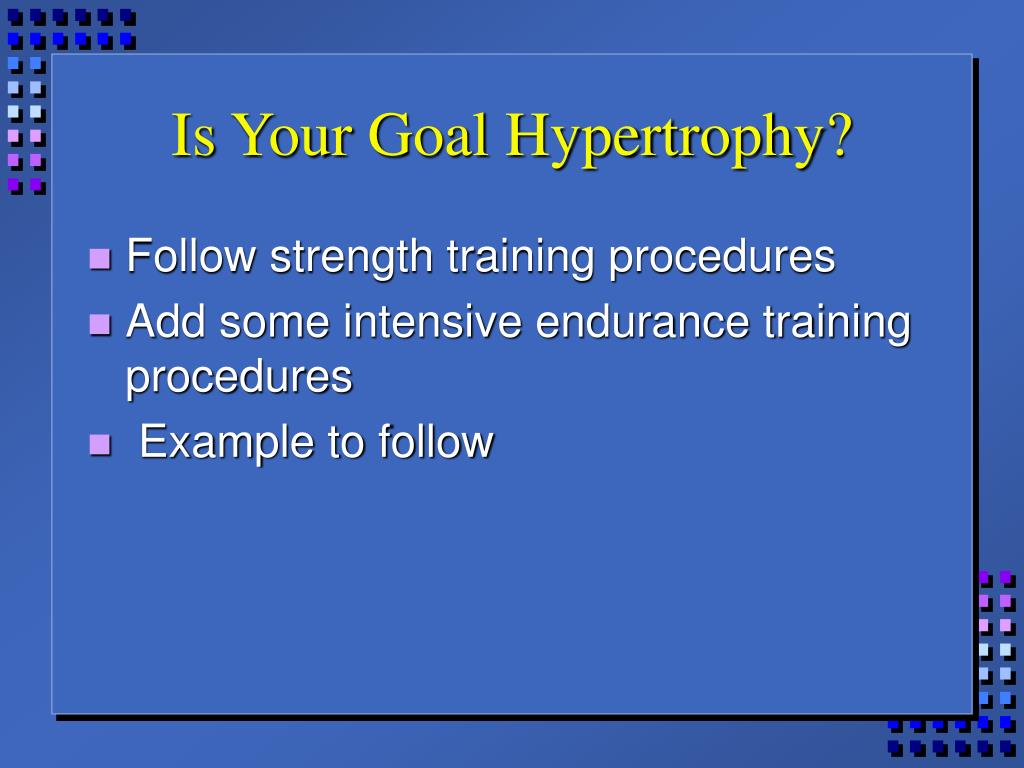 Is Your Goal Hypertrophy?

- Follow strength training procedures
- Add some intensive endurance training procedures
- Example to follow